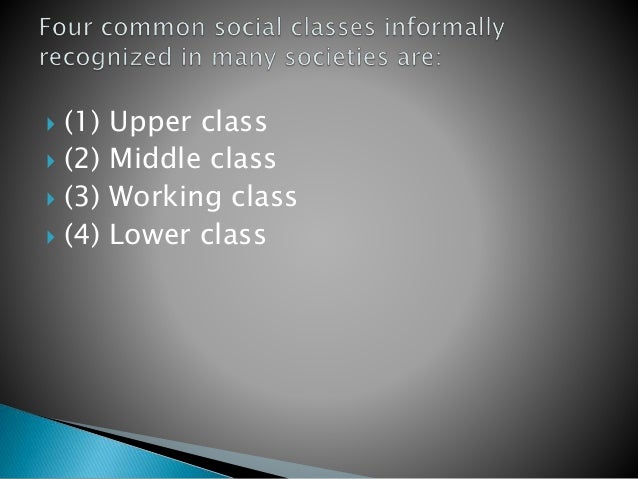 Four common social classes informally recognized in many societies are:

(1) Upper class
(2) Middle class
(3) Working class
(4) Lower class